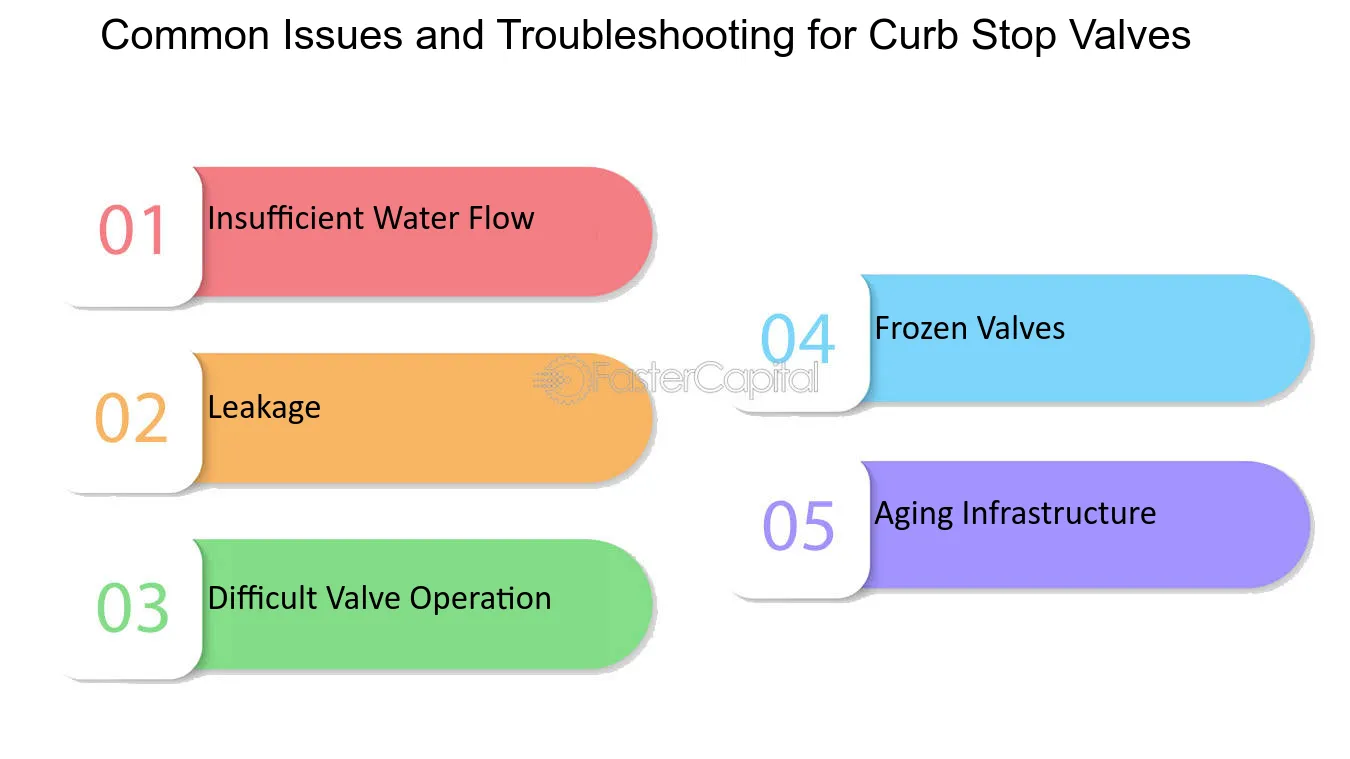 Common Issues and Troubleshooting for Curb Stop Valves

01 Insufficient Water Flow

02 Leakage

03 Difficult Valve Operation

04 Frozen Valves

05 Aging Infrastructure

FasterCapital